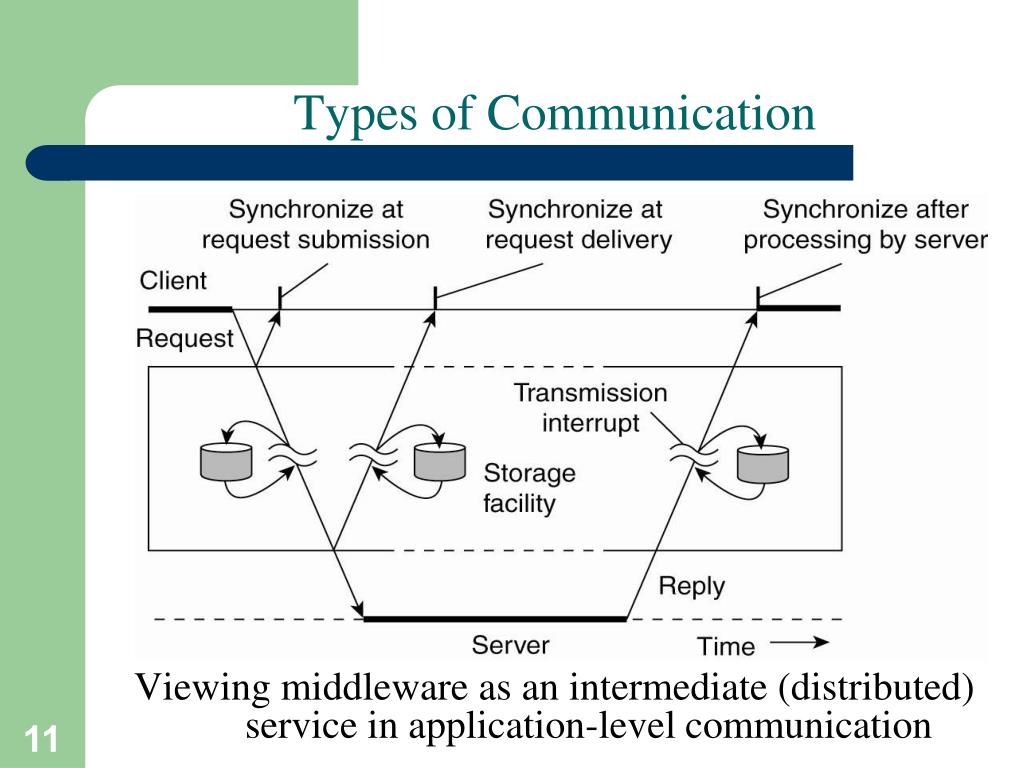 Types of Communication

Synchronize at request submission

Synchronize at request delivery

Synchronize after processing by server

Client

Request

Transmission interrupt

Storage facility

Reply

Server

Time

Viewing middleware as an intermediate (distributed) service in application-level communication

11